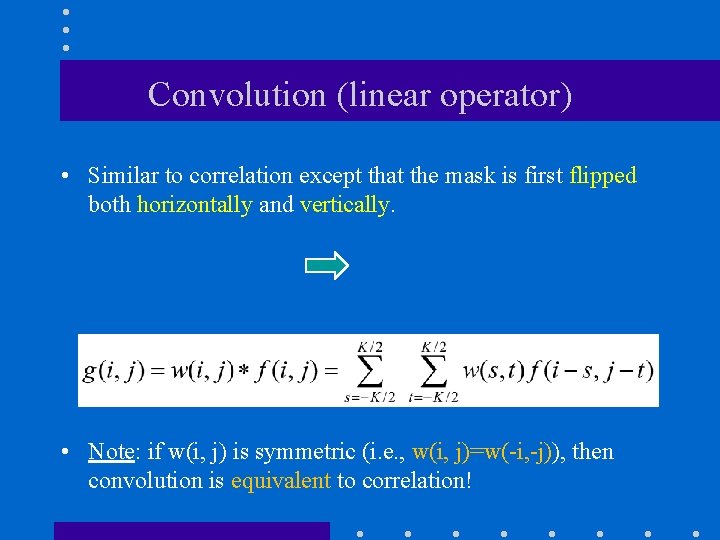 Convolution (linear operator)

• Similar to correlation except that the mask is first flipped both horizontally and vertically.

$g(i,j) = w(i,j) * f(i,j) = \sum_{s=-K/2}^{K/2} \sum_{t=-K/2}^{K/2} w(s,t) f(i-s, j-t)$

• Note: if w(i, j) is symmetric (i.e., w(i, j)=w(-i,-j)), then convolution is equivalent to correlation!